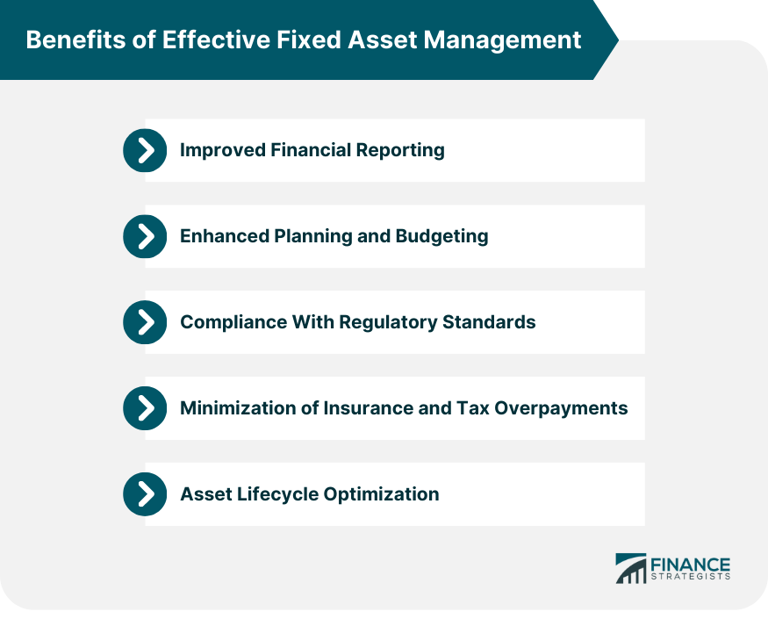 Benefits of Effective Fixed Asset Management

Improved Financial Reporting

Enhanced Planning and Budgeting

Compliance With Regulatory Standards

Minimization of Insurance and Tax Overpayments

Asset Lifecycle Optimization

FINANCE STRATEGISTS